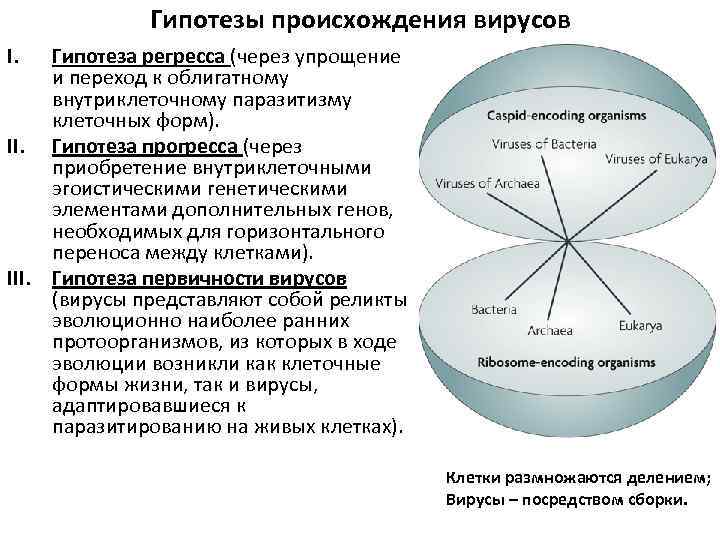 Гипотезы происхождения вирусов

I. Гипотеза регресса (через упрощение и переход к облигатному внутриклеточному паразитизму клеточных форм).

II. Гипотеза прогресса (через приобретение внутриклеточными эгоистическими генетическими элементами дополнительных генов, необходимых для горизонтального переноса между клетками).

III. Гипотеза первичности вирусов (вирусы представляют собой реликты эволюционно наиболее ранних протоорганизмов, из которых в ходе эволюции возникли как клеточные формы жизни, так и вирусы, адаптировавшиеся к паразитированию на живых клетках).

Caspid-encoding organisms

Viruses of Bacteria

Viruses of Eukarya

Viruses of Archaea

Bacteria

Archaea

Eukarya

Ribosome-encoding organisms

Клетки размножаются делением;
Вирусы – посредством сборки.